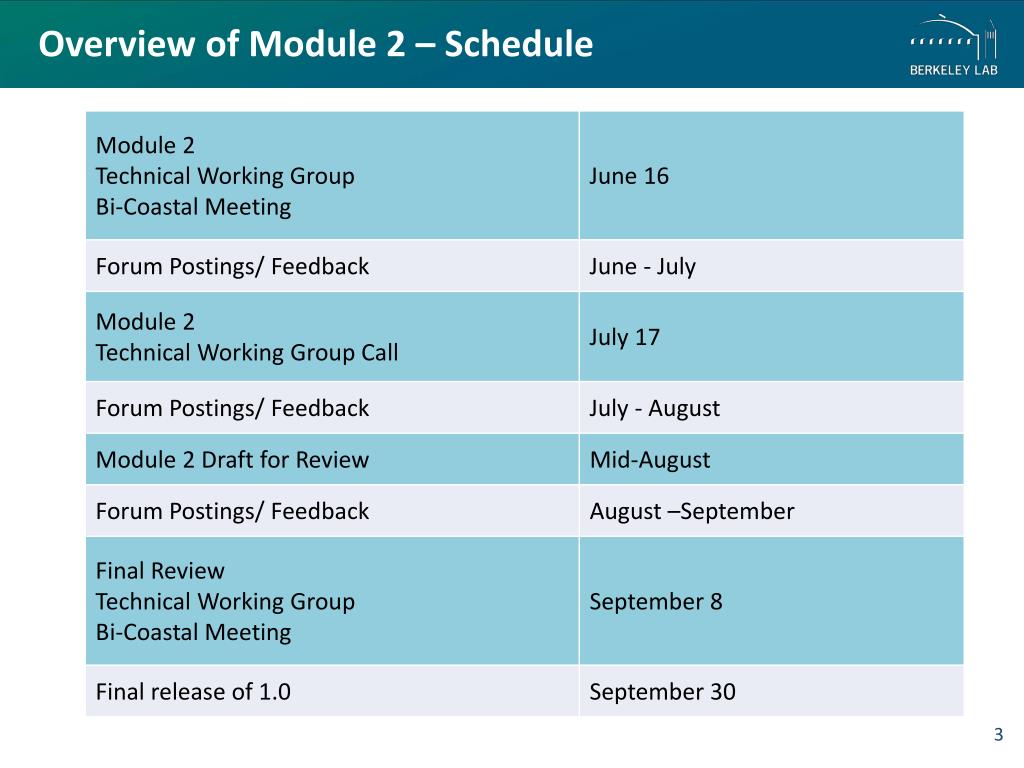 Overview of Module 2 – Schedule

BERKELEY LAB

| | |
|---|---|
| Module 2 Technical Working Group Bi-Coastal Meeting | June 16 |
| Forum Postings/ Feedback | June - July |
| Module 2 Technical Working Group Call | July 17 |
| Forum Postings/ Feedback | July - August |
| Module 2 Draft for Review | Mid-August |
| Forum Postings/ Feedback | August –September |
| Final Review Technical Working Group Bi-Coastal Meeting | September 8 |
| Final release of 1.0 | September 30 |

3